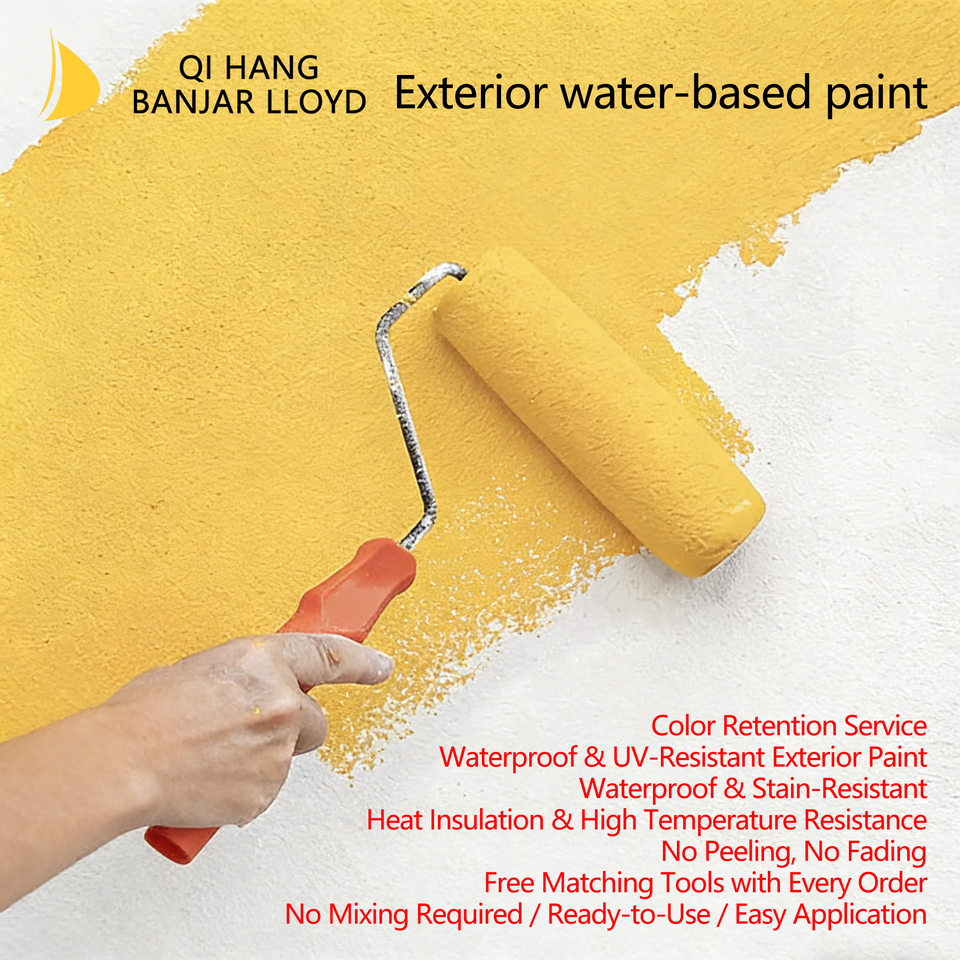 QI HANG
BANJAR LLOYD

Exterior water-based paint

Color Retention Service
Waterproof & UV-Resistant Exterior Paint
Waterproof & Stain-Resistant
Heat Insulation & High Temperature Resistance
No Peeling, No Fading
Free Matching Tools with Every Order
No Mixing Required / Ready-to-Use / Easy Application